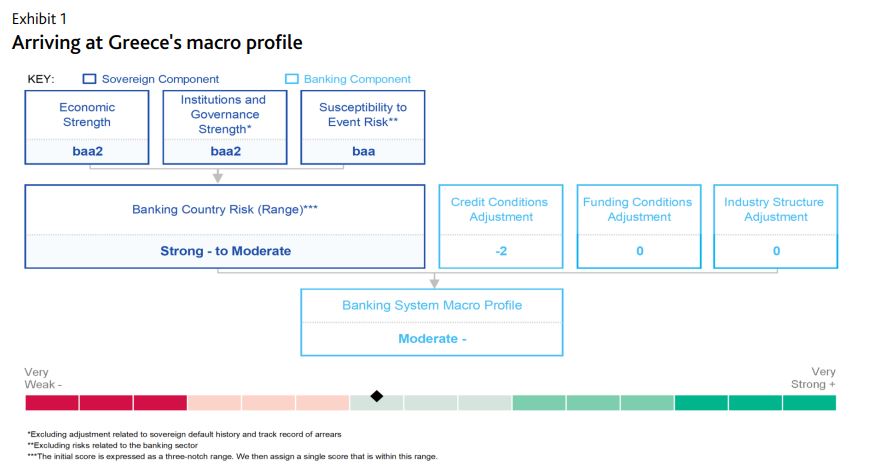 Exhibit 1
Arriving at Greece's macro profile

KEY: Sovereign Component Banking Component

Economic Strength
baa2

Institutions and Governance Strength*
baa2

Susceptibility to Event Risk**
baa

Banking Country Risk (Range)***
Strong - to Moderate

Credit Conditions Adjustment
-2

Funding Conditions Adjustment
0

Industry Structure Adjustment
0

Banking System Macro Profile
Moderate -

Very Weak -

Very Strong +

*Excluding adjustment related to sovereign default history and track record of arrears
**Excluding risks related to the banking sector
***The initial score is expressed as a three-notch range. We then assign a single score that is within this range.